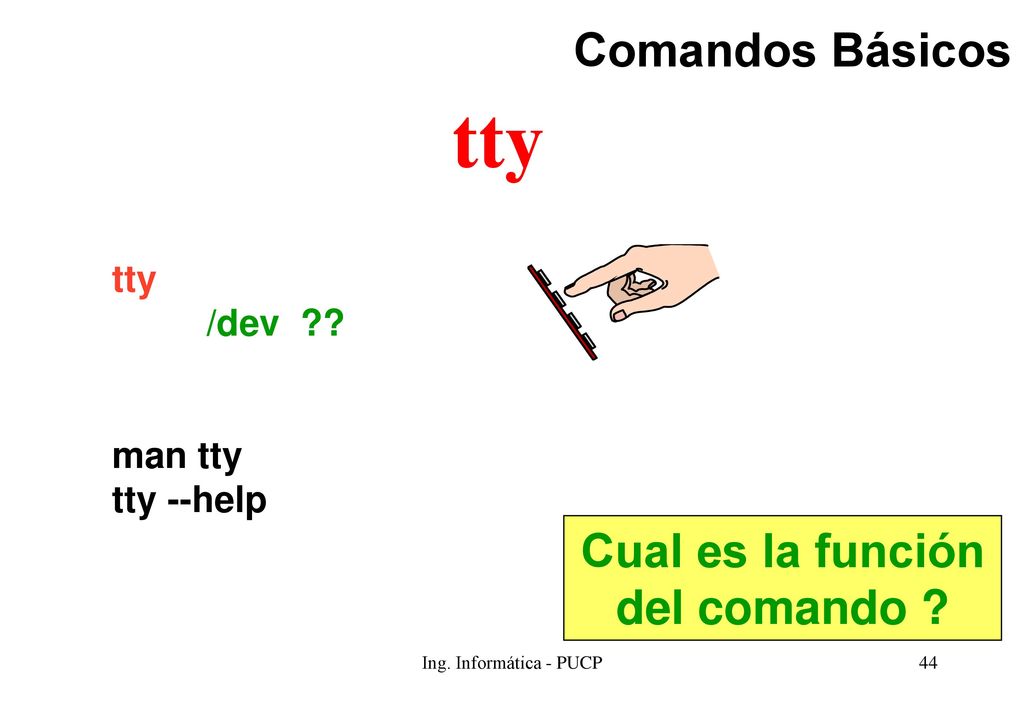 Comandos Básicos

tty

tty

/dev ??

man tty
tty --help

Cual es la función del comando ?

Ing. Informática - PUCP

44